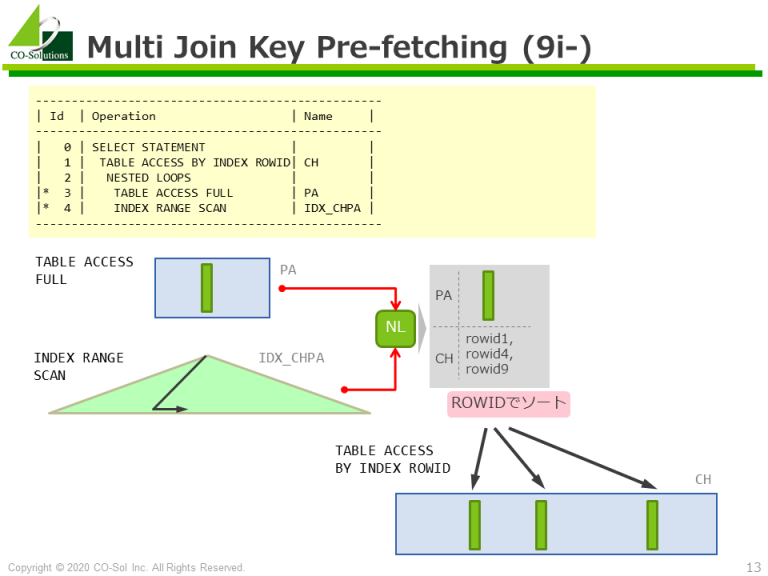 CO-Solutions

Multi Join Key Pre-fetching (9i-)

| Id | Operation | Name |
|---|---|---|
| 0 | SELECT STATEMENT | |
| 1 | TABLE ACCESS BY INDEX ROWID | CH |
| 2 | NESTED LOOPS | |
| * 3 | TABLE ACCESS FULL | PA |
| * 4 | INDEX RANGE SCAN | IDX_CHPA |

TABLE ACCESS FULL

PA

INDEX RANGE SCAN

IDX_CHPA

NL

PA

CH

rowid1, rowid4, rowid9

ROWIDでソート

TABLE ACCESS BY INDEX ROWID

CH

Copyright © 2020 CO-Sol Inc. All Rights Reserved.

13